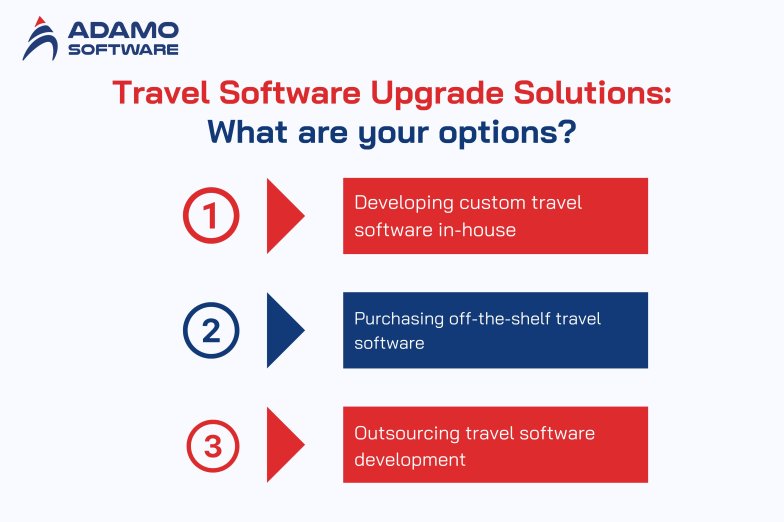 ADAMO SOFTWARE

Travel Software Upgrade Solutions: What are your options?

1

Developing custom travel software in-house

2

Purchasing off-the-shelf travel software

3

Outsourcing travel software development